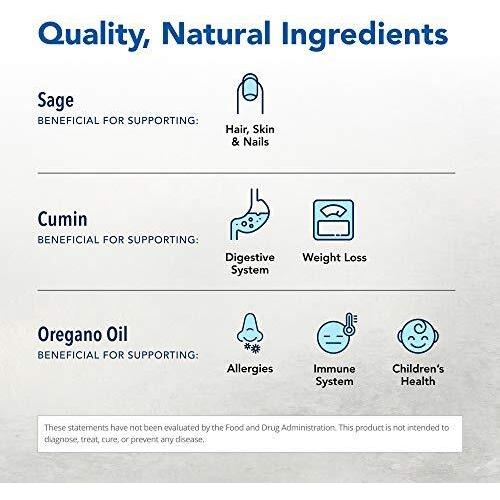 Quality, Natural Ingredients

Sage
BENEFICIAL FOR SUPPORTING:

Hair, Skin & Nails

Cumin
BENEFICIAL FOR SUPPORTING:

Digestive System

Weight Loss

Oregano Oil
BENEFICIAL FOR SUPPORTING:

Allergies

Immune System

Children's Health

These statements have not been evaluated by the Food and Drug Administration. This product is not intended to diagnose, treat, cure, or prevent any disease.